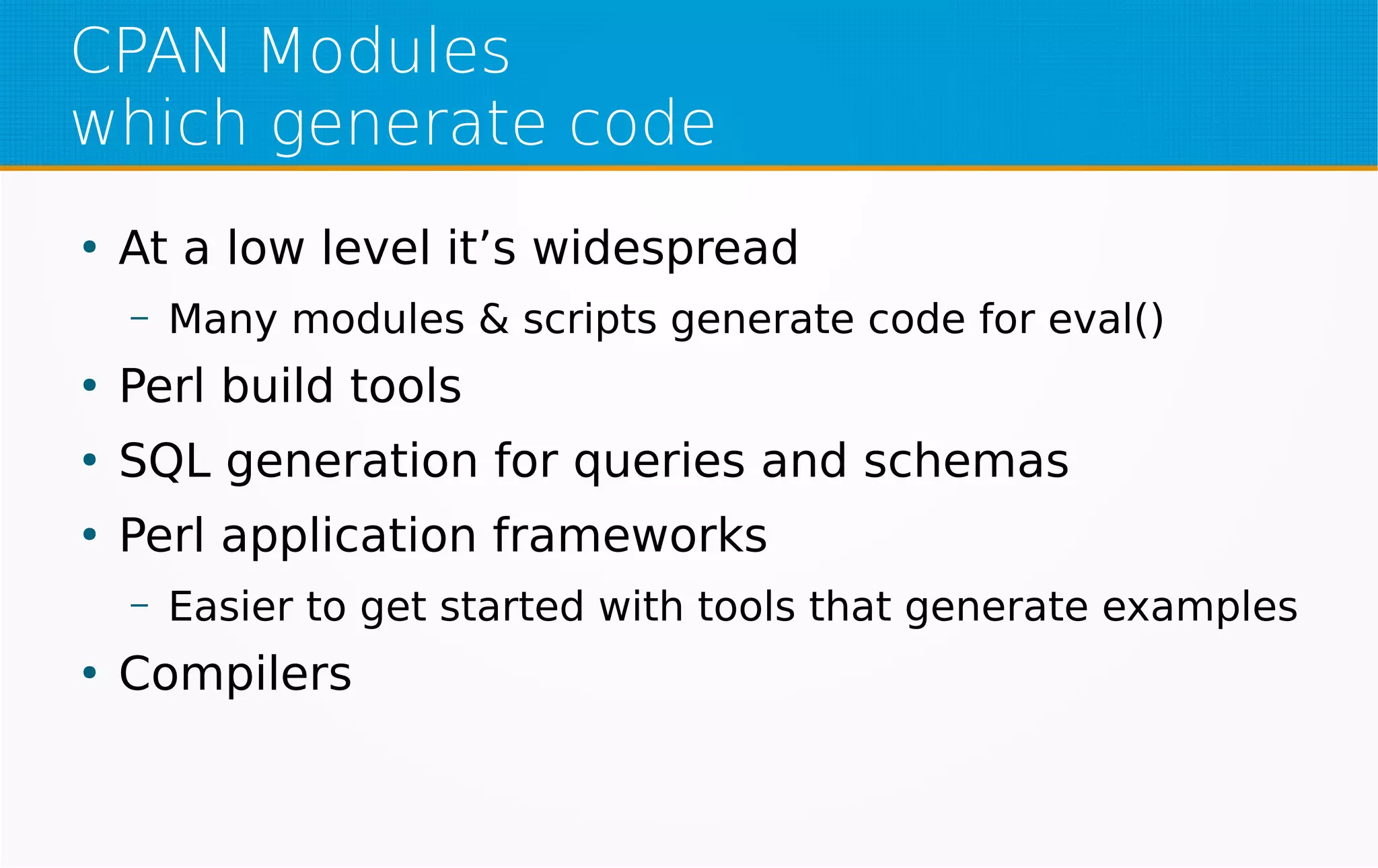 CPAN Modules
which generate code

• At a low level it’s widespread
  – Many modules & scripts generate code for eval()
• Perl build tools
• SQL generation for queries and schemas
• Perl application frameworks
  – Easier to get started with tools that generate examples
• Compilers